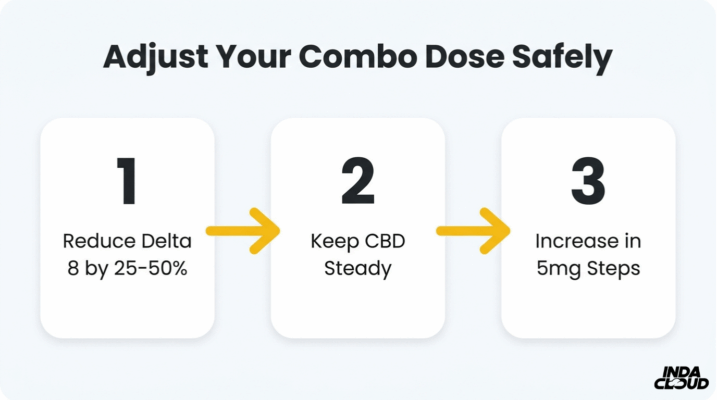 Adjust Your Combo Dose Safely

1
Reduce Delta 8 by 25-50%

2
Keep CBD Steady

3
Increase in 5mg Steps

INDA CLOUD